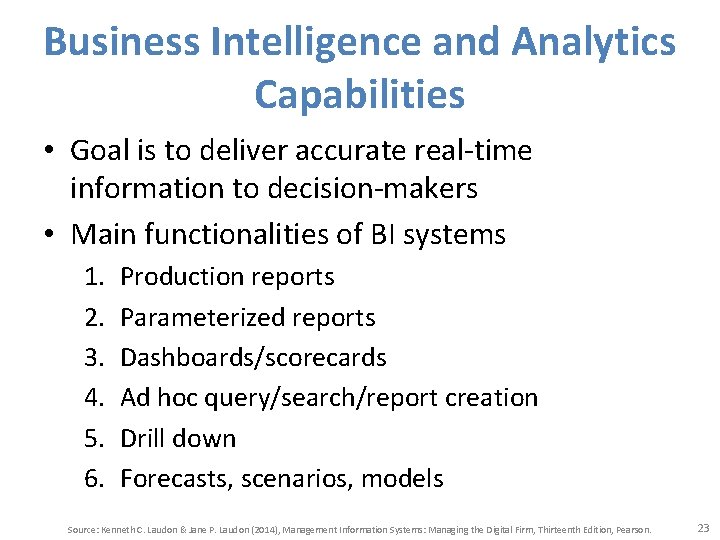 Business Intelligence and Analytics Capabilities

• Goal is to deliver accurate real-time information to decision-makers
• Main functionalities of BI systems
1. Production reports
2. Parameterized reports
3. Dashboards/scorecards
4. Ad hoc query/search/report creation
5. Drill down
6. Forecasts, scenarios, models

Source: Kenneth C. Laudon & Jane P. Laudon (2014), Management Information Systems: Managing the Digital Firm, Thirteenth Edition, Pearson.

23